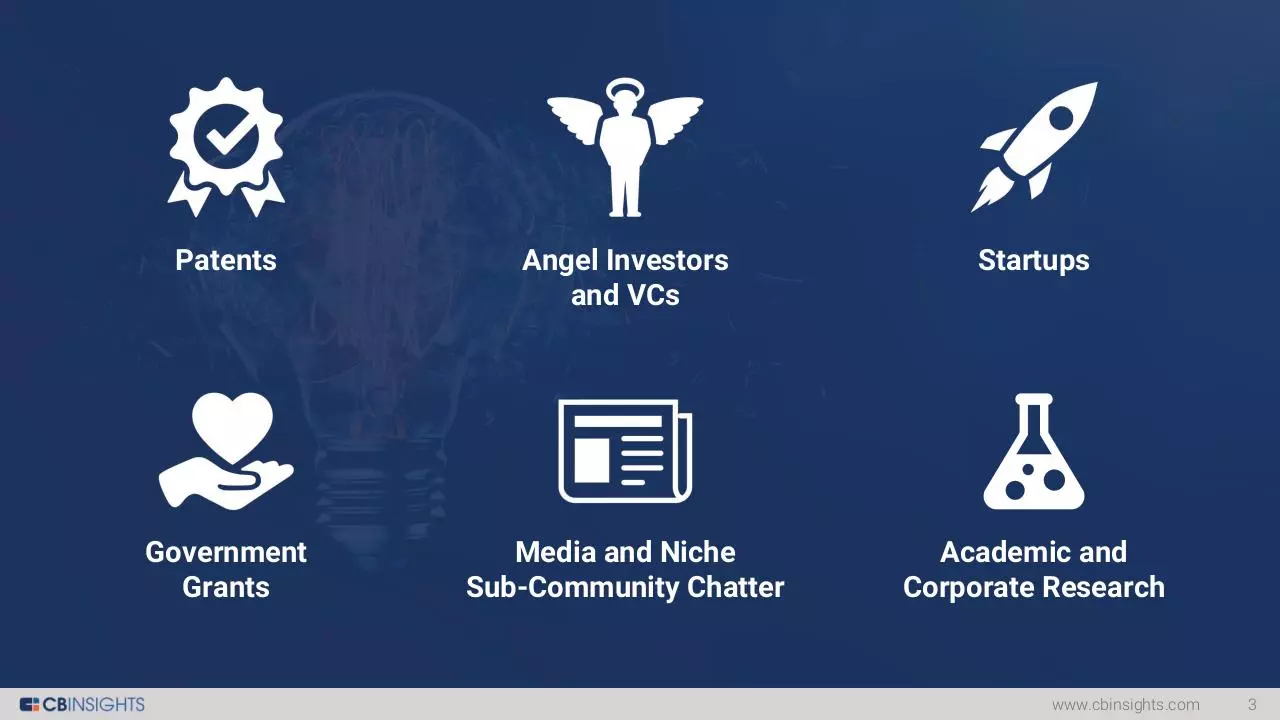 Patents

Angel Investors and VCs

Startups

Government Grants

Media and Niche Sub-Community Chatter

Academic and Corporate Research

CBINSIGHTS

www.cbinsights.com 3